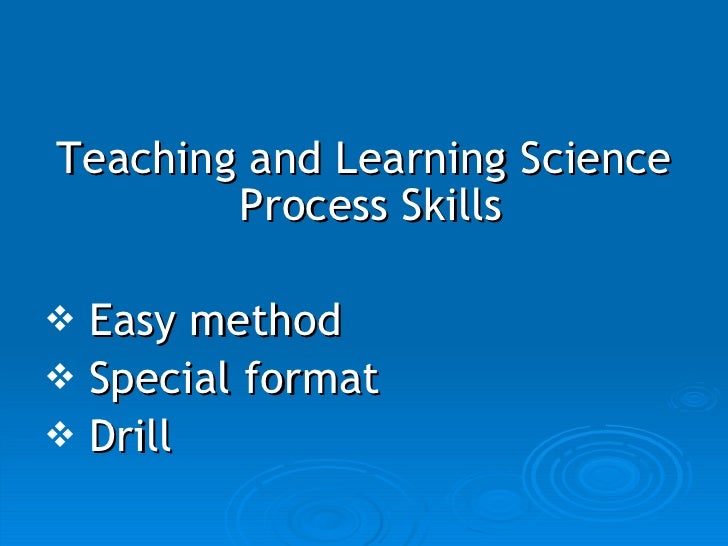 Teaching and Learning Science Process Skills

❖ Easy method
❖ Special format
❖ Drill